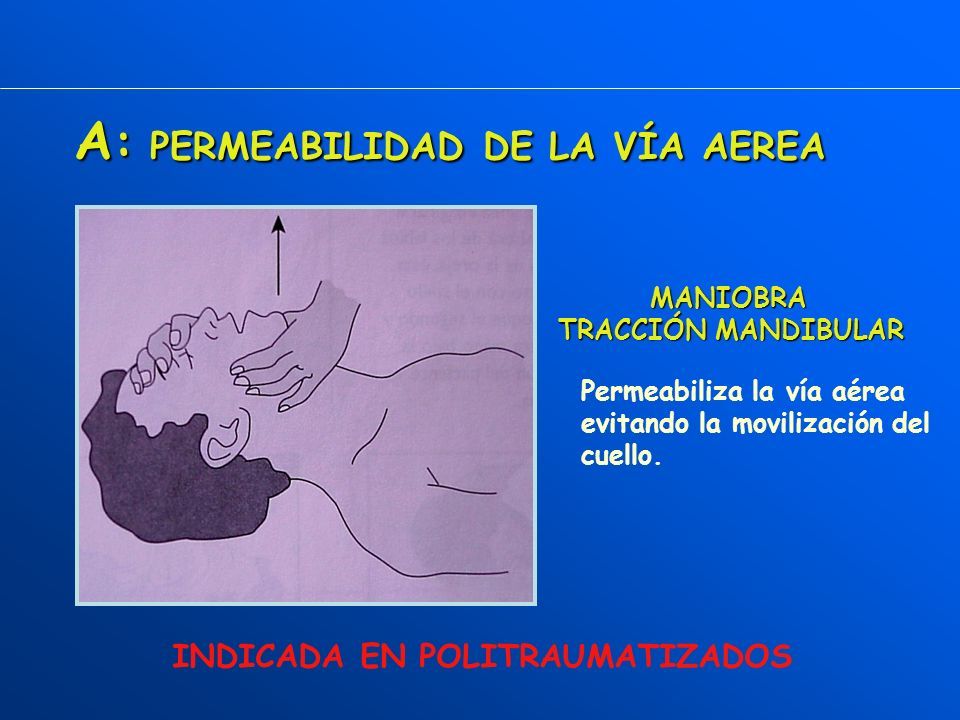 A: PERMEABILIDAD DE LA VÍA AEREA

MANIOBRA
TRACCIÓN MANDIBULAR

Permeabiliza la vía aérea evitando la movilización del cuello.

INDICADA EN POLITRAUMATIZADOS